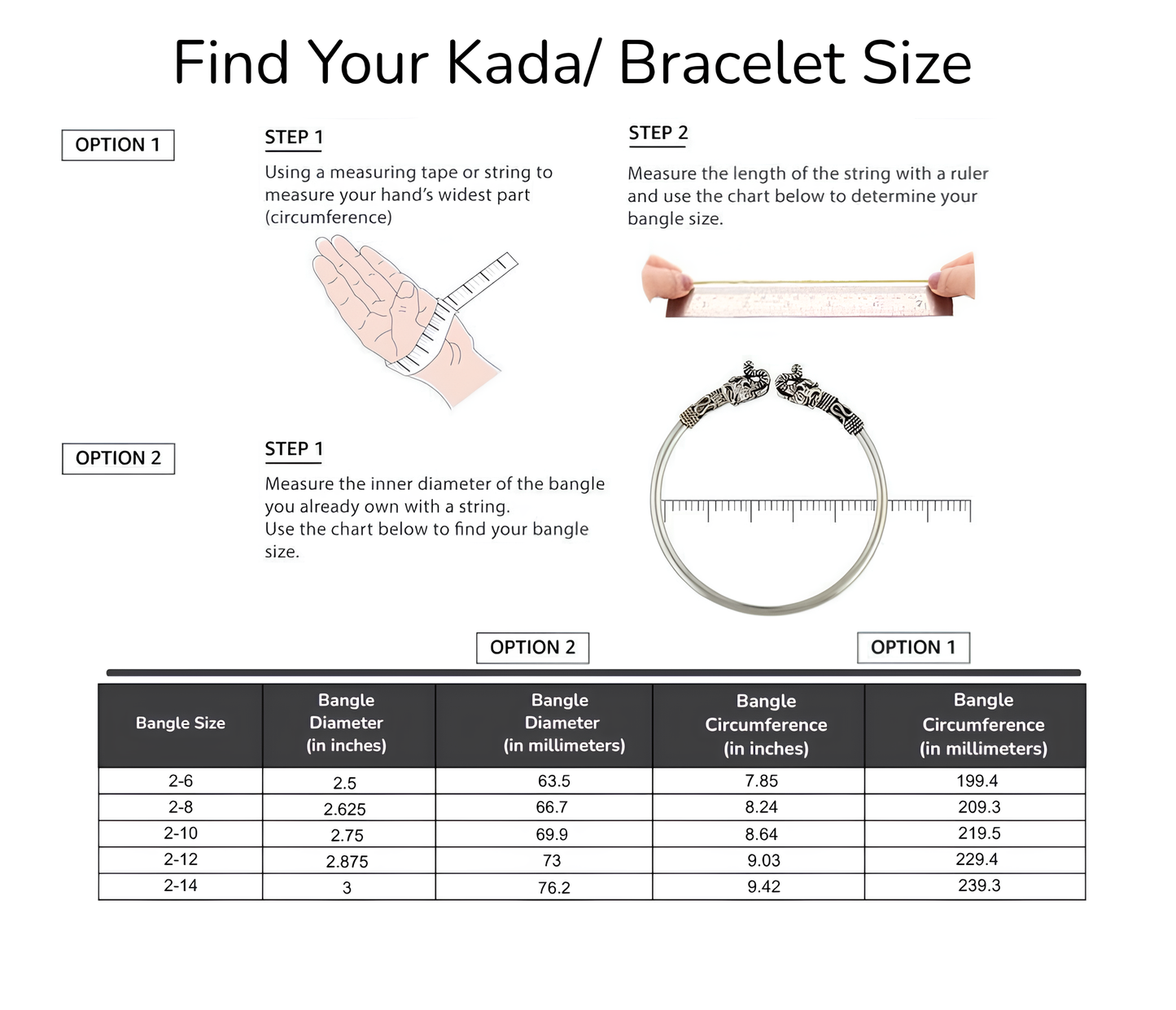 Find Your Kada/ Bracelet Size

OPTION 1

STEP 1

Using a measuring tape or string to measure your hand's widest part (circumference)

STEP 2

Measure the length of the string with a ruler and use the chart below to determine your bangle size.

OPTION 2

STEP 1

Measure the inner diameter of the bangle you already own with a string.
Use the chart below to find your bangle size.

OPTION 2

OPTION 1

| Bangle Size | Bangle Diameter (in inches) | Bangle Diameter (in millimeters) | Bangle Circumference (in inches) | Bangle Circumference (in millimeters) |
|---|---|---|---|---|
| 2-6 | 2.5 | 63.5 | 7.85 | 199.4 |
| 2-8 | 2.625 | 66.7 | 8.24 | 209.3 |
| 2-10 | 2.75 | 69.9 | 8.64 | 219.5 |
| 2-12 | 2.875 | 73 | 9.03 | 229.4 |
| 2-14 | 3 | 76.2 | 9.42 | 239.3 |